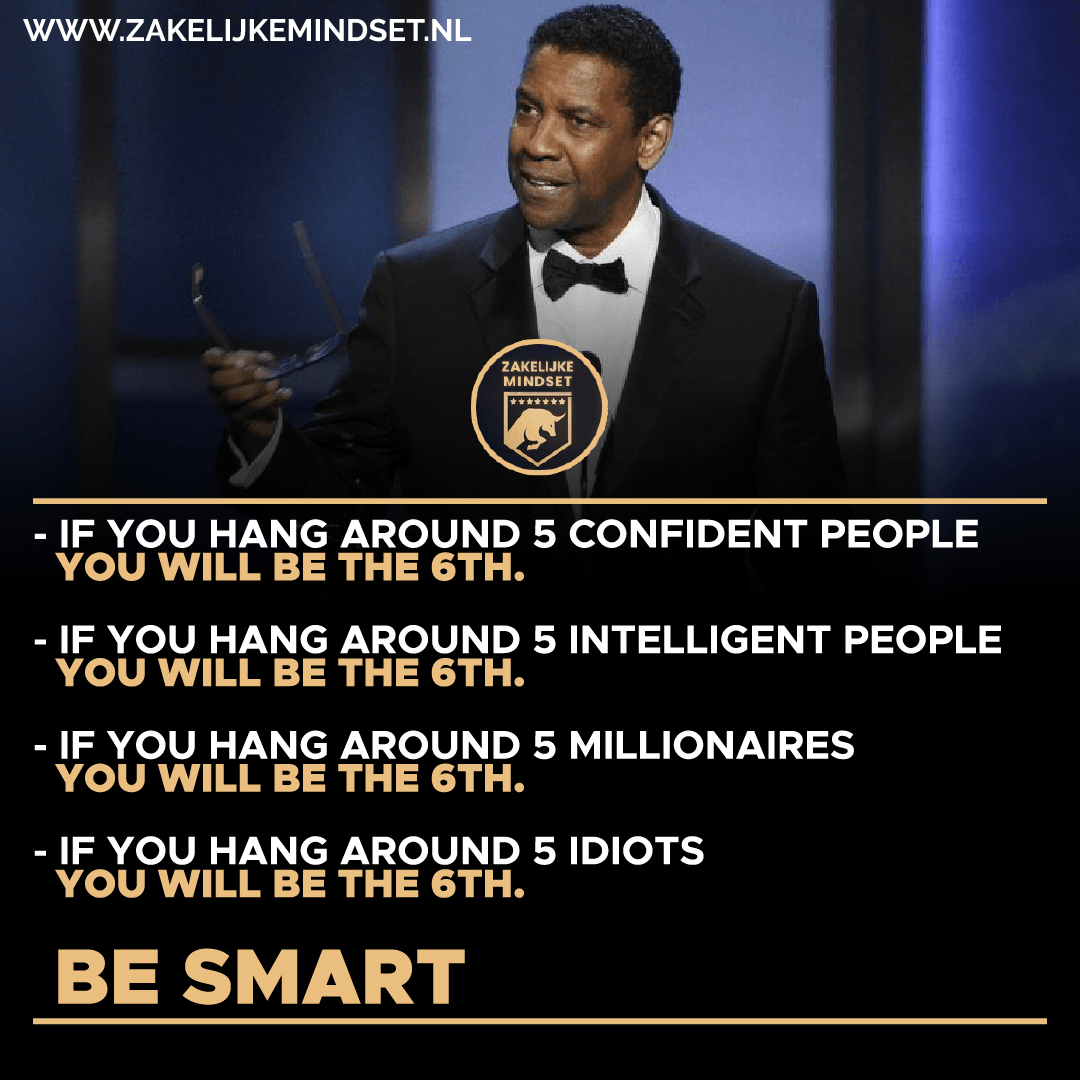 WWW.ZAKELIJKEMINDSET.NL

ZAKELIJKE MINDSET

- IF YOU HANG AROUND 5 CONFIDENT PEOPLE YOU WILL BE THE 6TH.

- IF YOU HANG AROUND 5 INTELLIGENT PEOPLE YOU WILL BE THE 6TH.

- IF YOU HANG AROUND 5 MILLIONAIRES YOU WILL BE THE 6TH.

- IF YOU HANG AROUND 5 IDIOTS YOU WILL BE THE 6TH.

BE SMART